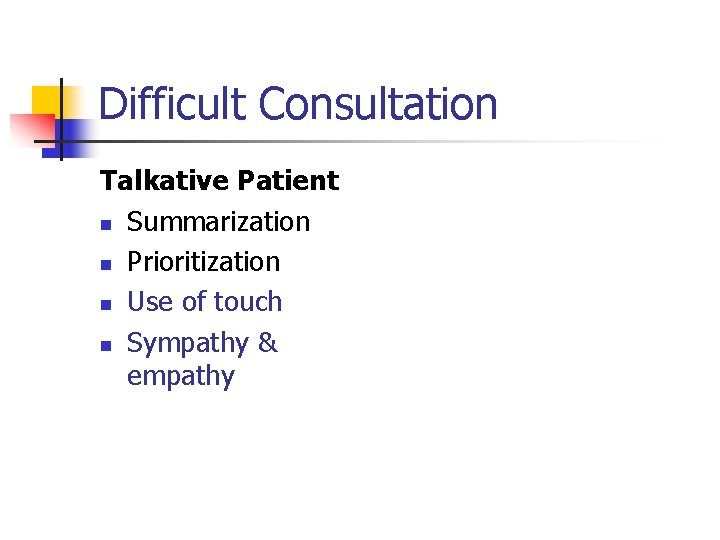 Difficult Consultation

Talkative Patient

- Summarization
- Prioritization
- Use of touch
- Sympathy & empathy